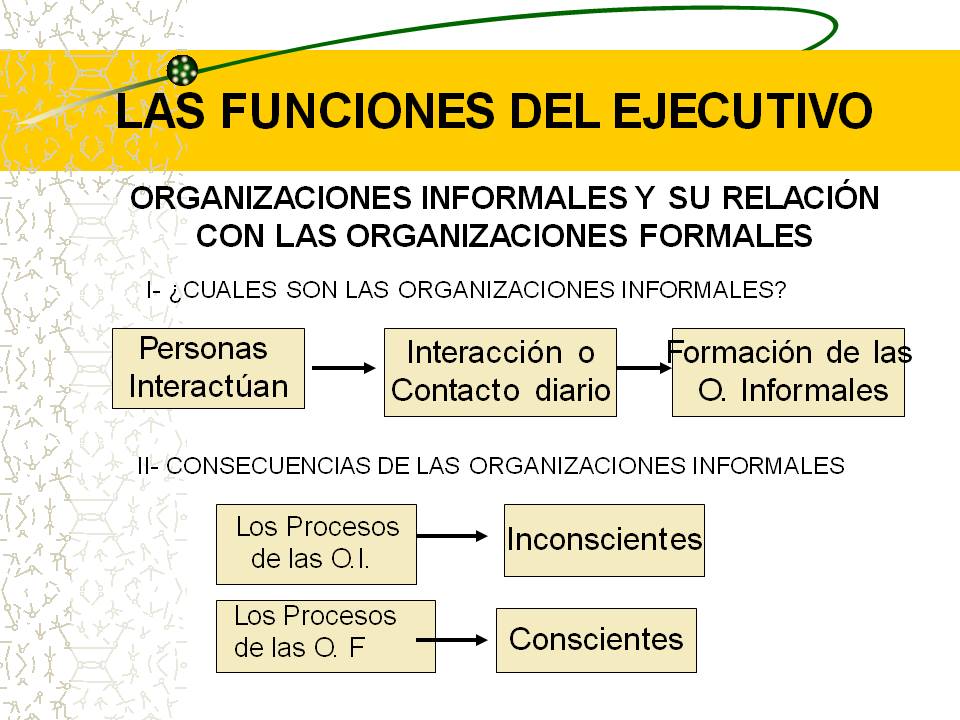 LAS FUNCIONES DEL EJECUTIVO

ORGANIZACIONES INFORMALES Y SU RELACIÓN CON LAS ORGANIZACIONES FORMALES

I- ¿CUALES SON LAS ORGANIZACIONES INFORMALES?

Personas Interactúan

Interacción o Contacto diario

Formación de las O. Informales

II- CONSECUENCIAS DE LAS ORGANIZACIONES INFORMALES

Los Procesos de las O.I.

Inconscientes

Los Procesos de las O. F

Conscientes